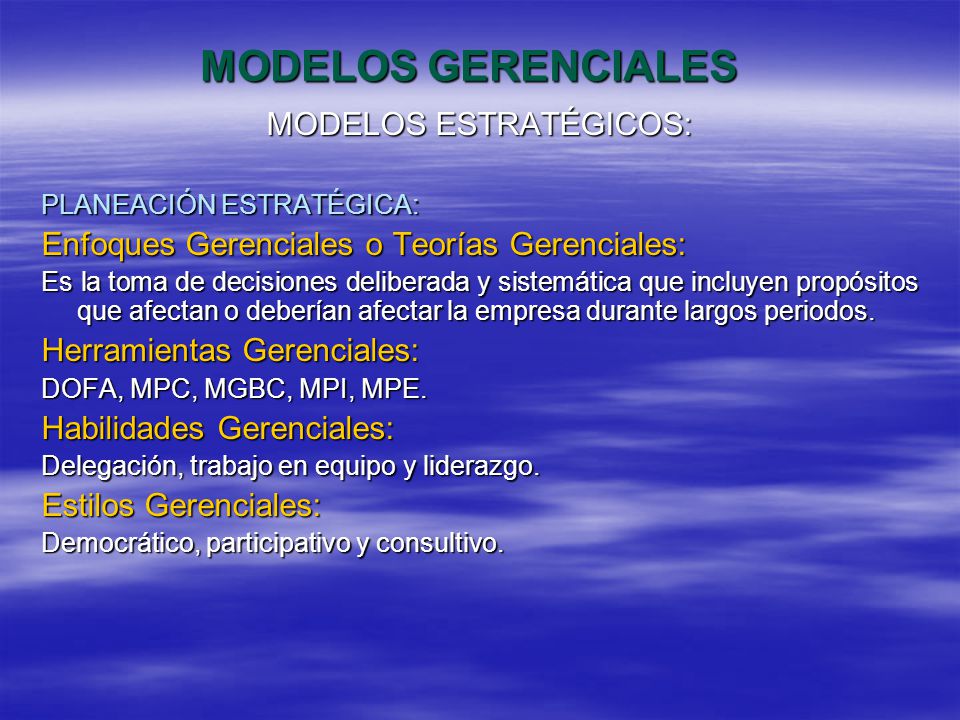 MODELOS GERENCIALES

MODELOS ESTRATÉGICOS:

PLANEACIÓN ESTRATÉGICA:

Enfoques Gerenciales o Teorías Gerenciales:

Es la toma de decisiones deliberada y sistemática que incluyen propósitos que afectan o deberían afectar la empresa durante largos periodos.

Herramientas Gerenciales:

DOFA, MPC, MGBC, MPI, MPE.

Habilidades Gerenciales:

Delegación, trabajo en equipo y liderazgo.

Estilos Gerenciales:

Democrático, participativo y consultivo.